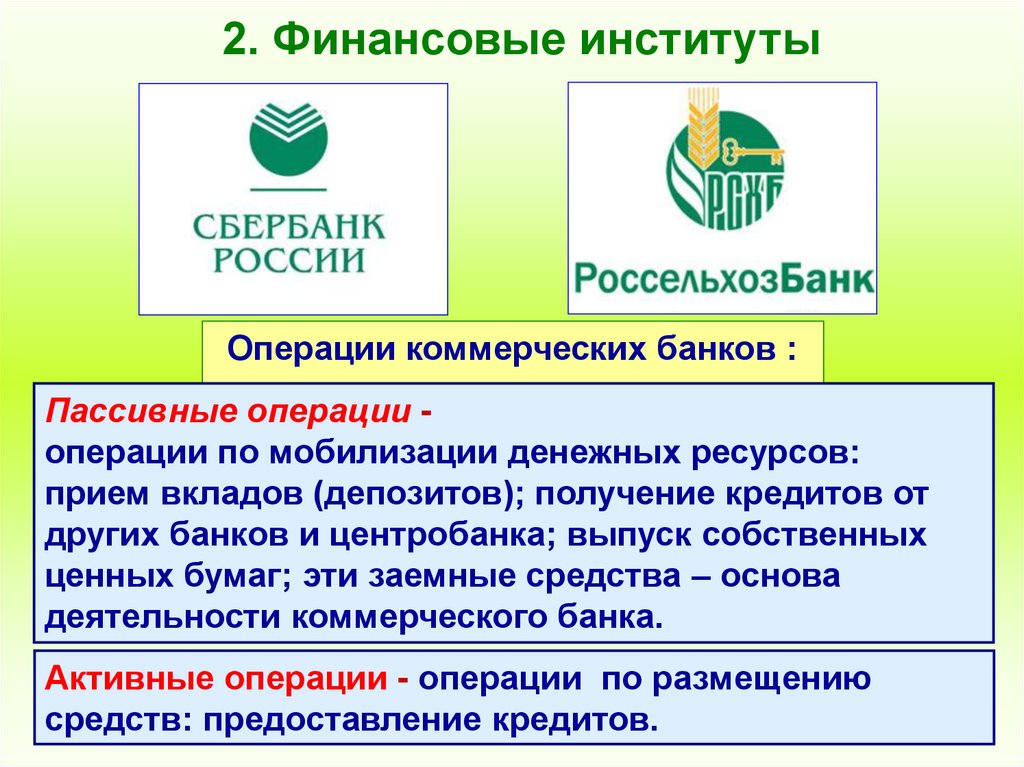 2. Финансовые институты

СБЕРБАНК РОССИИ

РСХБ

РоссельхозБанк

Операции коммерческих банков :

Пассивные операции - операции по мобилизации денежных ресурсов: прием вкладов (депозитов); получение кредитов от других банков и центробанка; выпуск собственных ценных бумаг; эти заемные средства – основа деятельности коммерческого банка.

Активные операции - операции по размещению средств: предоставление кредитов.